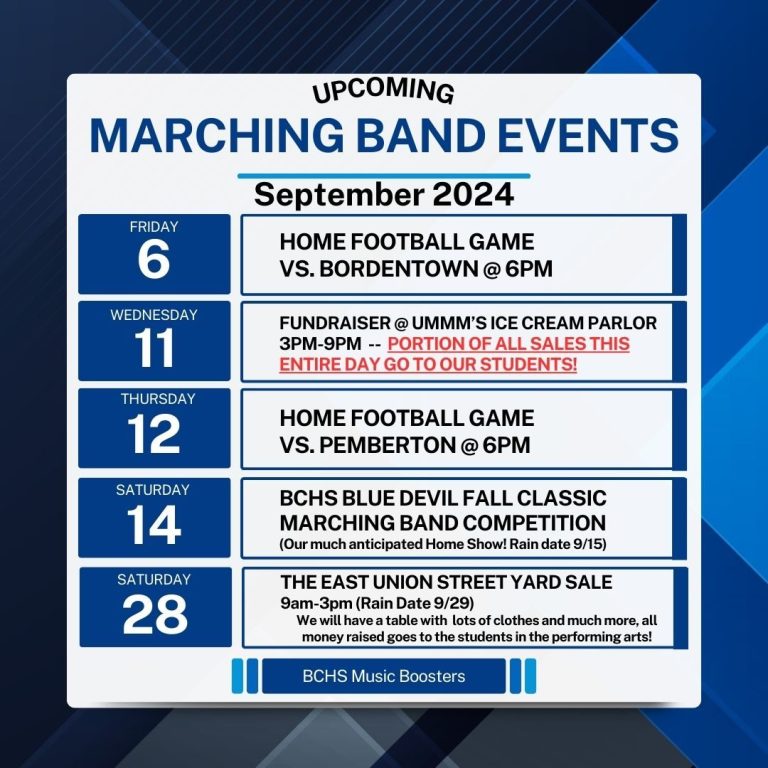 UPCOMING
MARCHING BAND EVENTS
September 2024

FRIDAY
6

HOME FOOTBALL GAME
VS. BORDENTOWN @ 6PM

WEDNESDAY
11

FUNDRAISER @ UMMM'S ICE CREAM PARLOR
3PM-9PM -- PORTION OF ALL SALES THIS ENTIRE DAY GO TO OUR STUDENTS!

THURSDAY
12

HOME FOOTBALL GAME
VS. PEMBERTON @ 6PM

SATURDAY
14

BCHS BLUE DEVIL FALL CLASSIC
MARCHING BAND COMPETITION
(Our much anticipated Home Show! Rain date 9/15)

SATURDAY
28

THE EAST UNION STREET YARD SALE
9am-3pm (Rain Date 9/29)
We will have a table with lots of clothes and much more, all money raised goes to the students in the performing arts!

BCHS Music Boosters